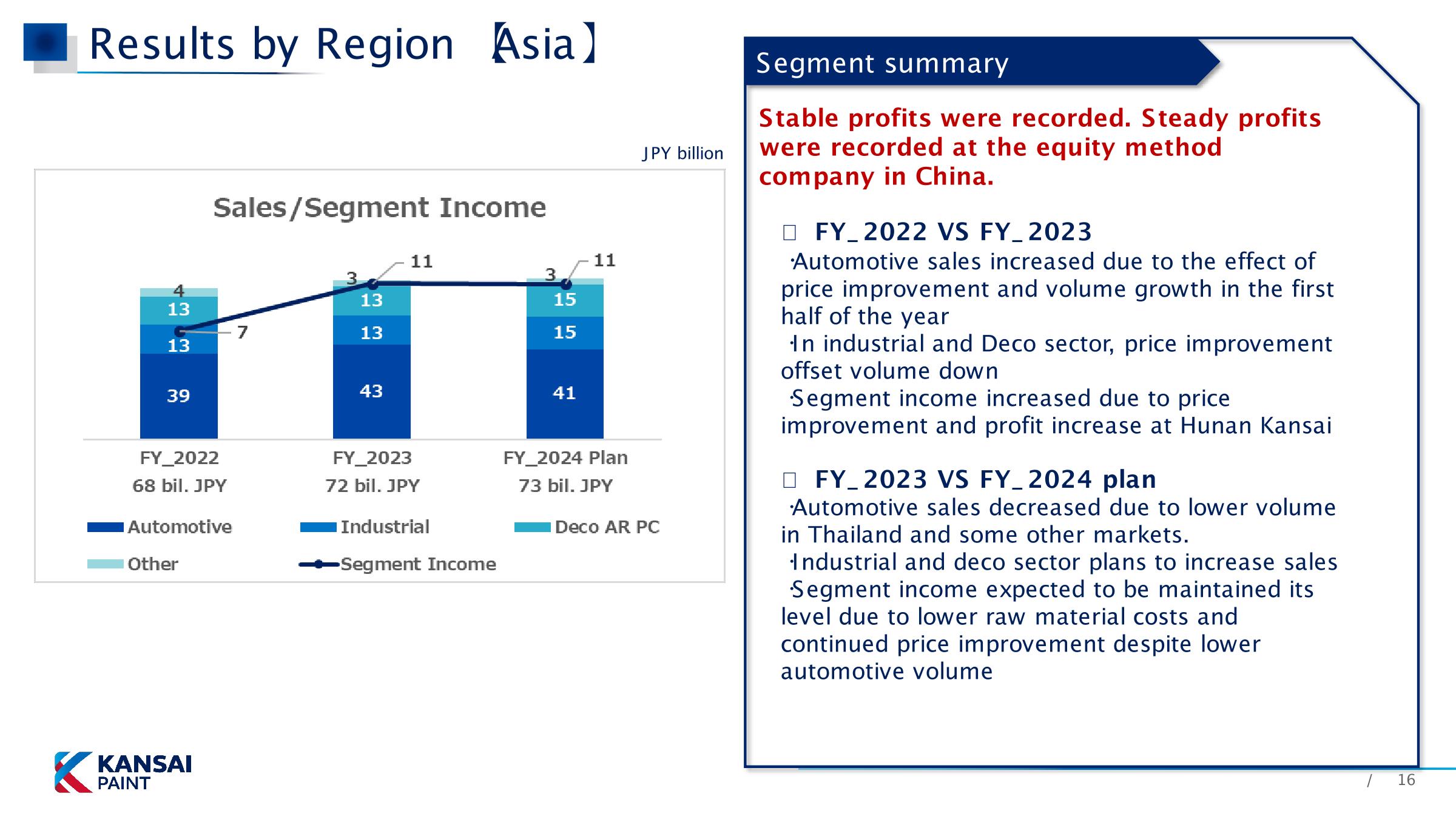 Results by Region 【Asia】

JPY billion

Sales/Segment Income

4
13
13
39
7
3
13
13
43
11
3
15
15
41
11

FY_2022
68 bil. JPY

FY_2023
72 bil. JPY

FY_2024 Plan
73 bil. JPY

Automotive
Industrial
Deco AR PC
Other
Segment Income

Segment summary

Stable profits were recorded. Steady profits were recorded at the equity method company in China.

□ FY_2022 VS FY_2023
·Automotive sales increased due to the effect of price improvement and volume growth in the first half of the year
·In industrial and Deco sector, price improvement offset volume down
·Segment income increased due to price improvement and profit increase at Hunan Kansai

□ FY_2023 VS FY_2024 plan
·Automotive sales decreased due to lower volume in Thailand and some other markets.
·Industrial and deco sector plans to increase sales
·Segment income expected to be maintained its level due to lower raw material costs and continued price improvement despite lower automotive volume

KANSAI PAINT

/ 16